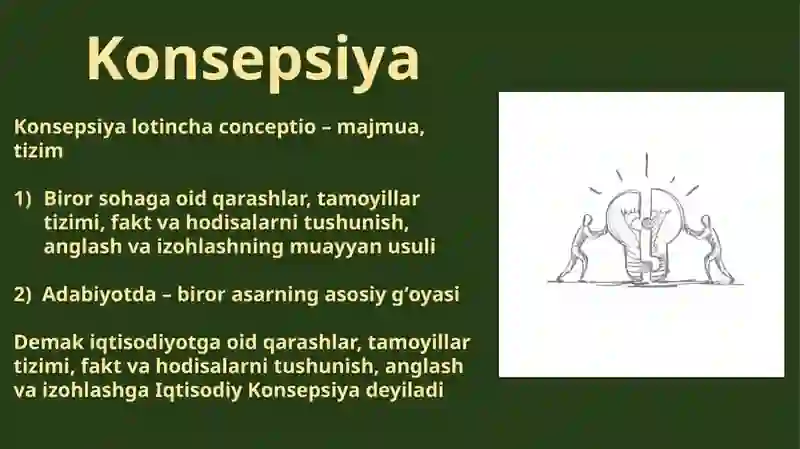 Konsepsiya

Konsepsiya lotincha conceptio – majmua, tizim

1) Biror sohaga oid qarashlar, tamoyillar tizimi, fakt va hodisalarni tushunish, anglash va izohlashning muayyan usuli

2) Adabiyotda – biror asarning asosiy g'oyasi

Demak iqtisodiyotga oid qarashlar, tamoyillar tizimi, fakt va hodisalarni tushunish, anglash va izohlashga Iqtisodiy Konsepsiya deyiladi